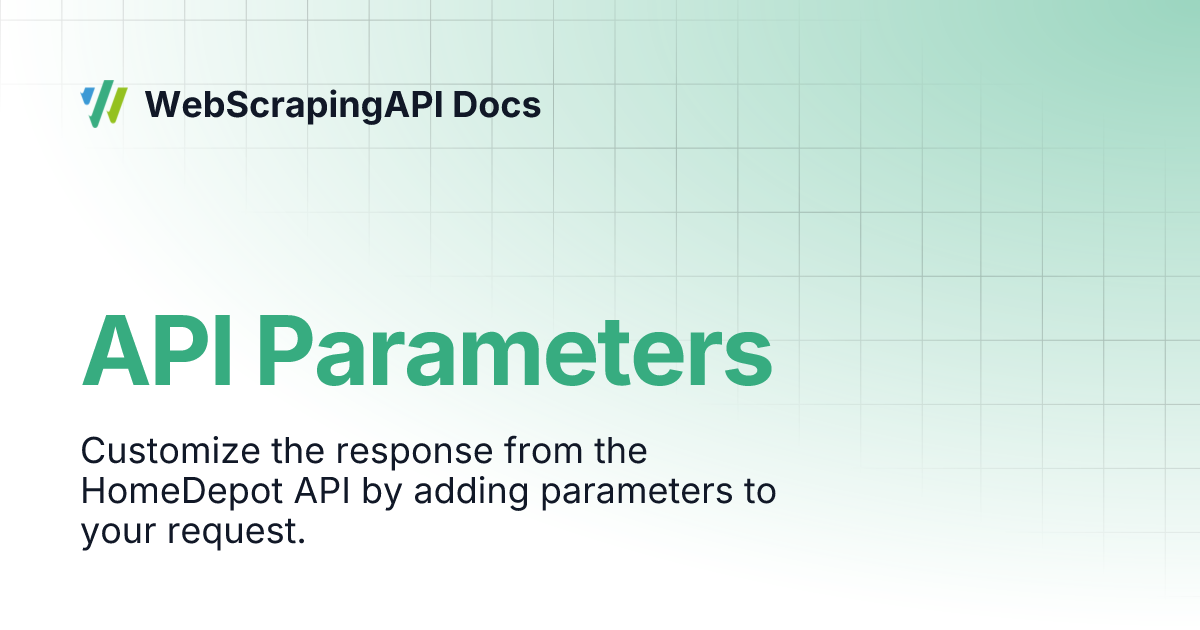 WebScrapingAPI Docs

API Parameters

Customize the response from the HomeDepot API by adding parameters to your request.